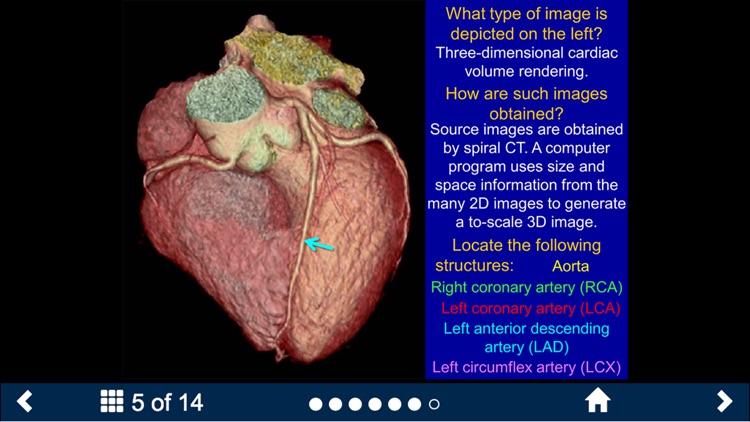 What type of image is depicted on the left?
Three-dimensional cardiac volume rendering.

How are such images obtained?
Source images are obtained by spiral CT. A computer program uses size and space information from the many 2D images to generate a to-scale 3D image.

Locate the following structures: Aorta
Right coronary artery (RCA)
Left coronary artery (LCA)
Left anterior descending artery (LAD)
Left circumflex artery (LCX)

5 of 14